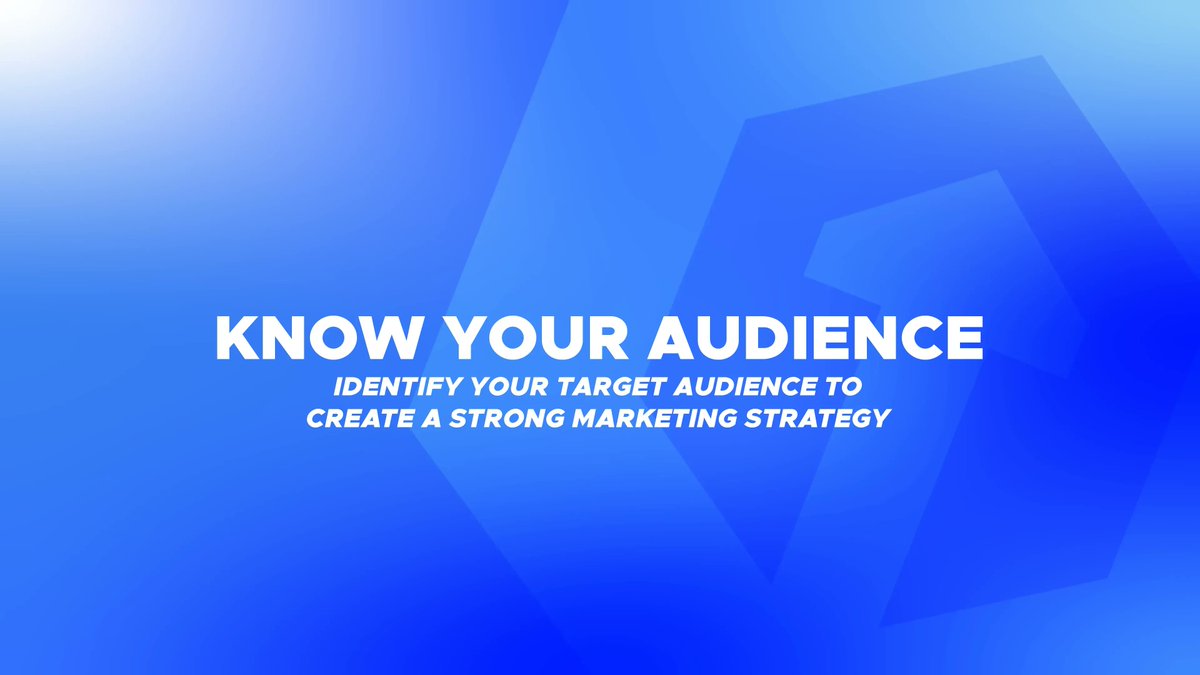 KNOW YOUR AUDIENCE

IDENTIFY YOUR TARGET AUDIENCE TO CREATE A STRONG MARKETING STRATEGY